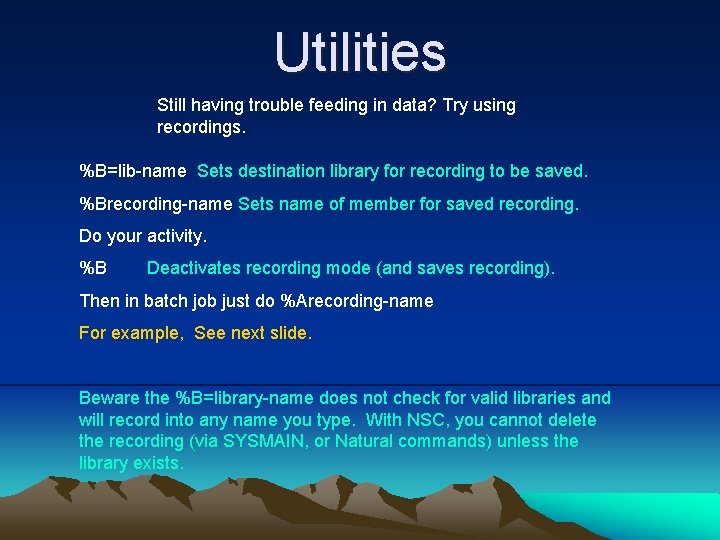 Utilities

Still having trouble feeding in data? Try using recordings.

%B=lib-name Sets destination library for recording to be saved.

%Brecording-name Sets name of member for saved recording.

Do your activity.

%B Deactivates recording mode (and saves recording).

Then in batch job just do %Arecording-name

For example, See next slide.

Beware the %B=library-name does not check for valid libraries and will record into any name you type. With NSC, you cannot delete the recording (via SYSMAIN, or Natural commands) unless the library exists.